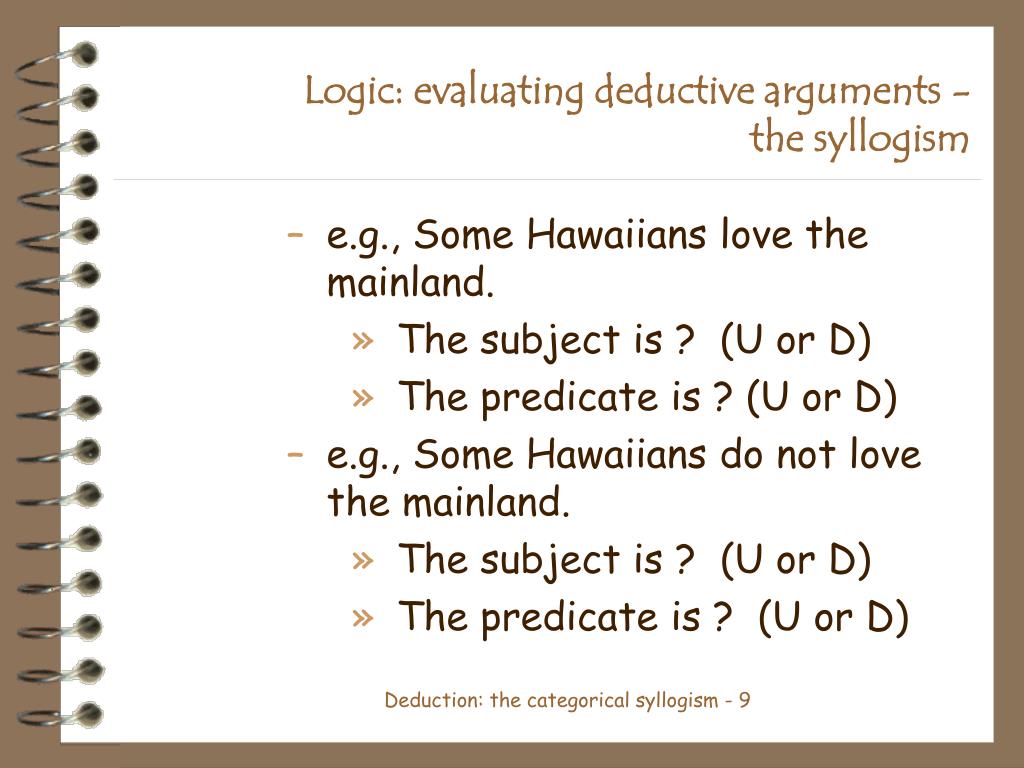 Logic: evaluating deductive arguments - the syllogism

– e.g., Some Hawaiians love the mainland.
» The subject is ? (U or D)
» The predicate is ? (U or D)
– e.g., Some Hawaiians do not love the mainland.
» The subject is ? (U or D)
» The predicate is ? (U or D)

Deduction: the categorical syllogism - 9